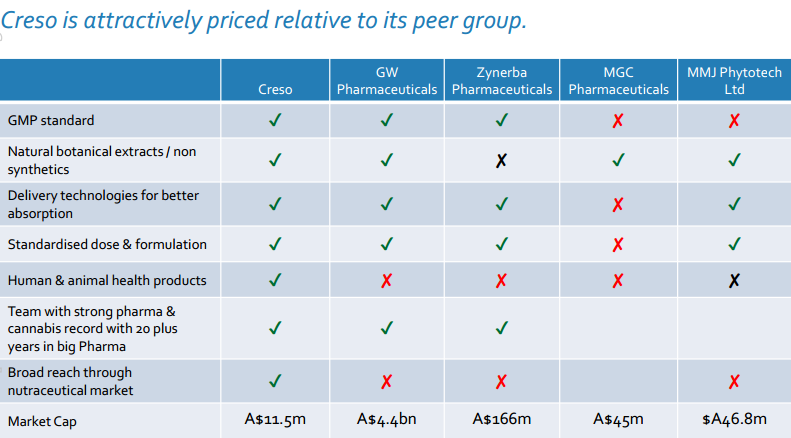 Creso is attractively priced relative to its peer group.

| | Creso | GW Pharmaceuticals | Zynerba Pharmaceuticals | MGC Pharmaceuticals | MMJ Phytotech Ltd |
|---|---|---|---|---|---|
| GMP standard | ✓ | ✓ | ✓ | ✗ | ✗ |
| Natural botanical extracts / non synthetics | ✓ | ✓ | ✗ | ✓ | ✓ |
| Delivery technologies for better absorption | ✓ | ✓ | ✓ | ✗ | ✓ |
| Standardised dose & formulation | ✓ | ✓ | ✓ | ✗ | ✓ |
| Human & animal health products | ✓ | ✗ | ✗ | ✗ | ✗ |
| Team with strong pharma & cannabis record with 20 plus years in big Pharma | ✓ | ✓ | ✓ | | |
| Broad reach through nutraceutical market | ✓ | ✗ | ✗ | | ✗ |
| Market Cap | A$11.5m | A$4.4bn | A$166m | A$45m | $A46.8m |